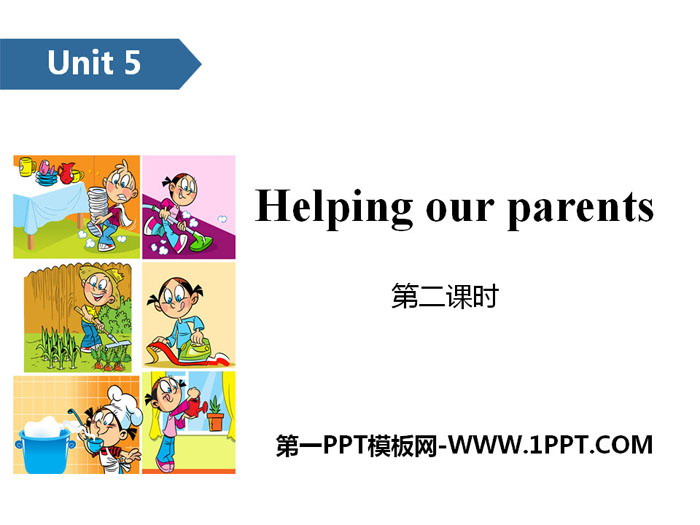 Unit 5

Helping our parents

第二课时

第一PPT模板网-WWW.1PPT.COM